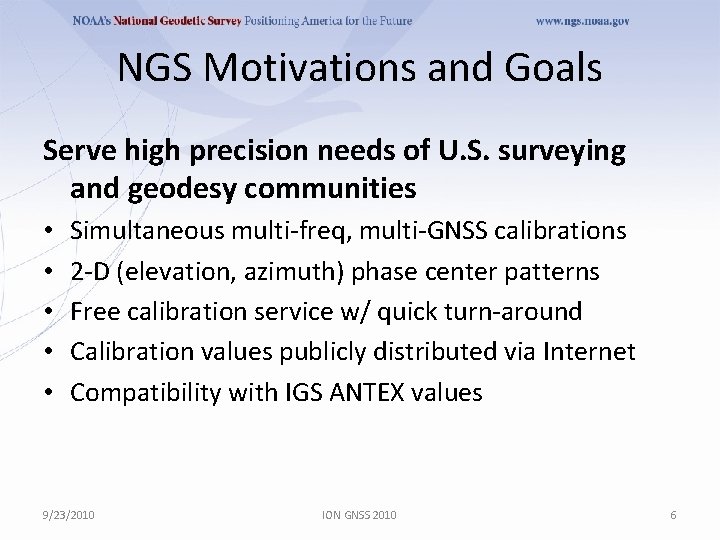 NOAA's National Geodetic Survey Positioning America for the Future www.ngs.noaa.gov

NGS Motivations and Goals

Serve high precision needs of U.S. surveying and geodesy communities

• Simultaneous multi-freq, multi-GNSS calibrations
• 2-D (elevation, azimuth) phase center patterns
• Free calibration service w/ quick turn-around
• Calibration values publicly distributed via Internet
• Compatibility with IGS ANTEX values

9/23/2010 ION GNSS 2010 6